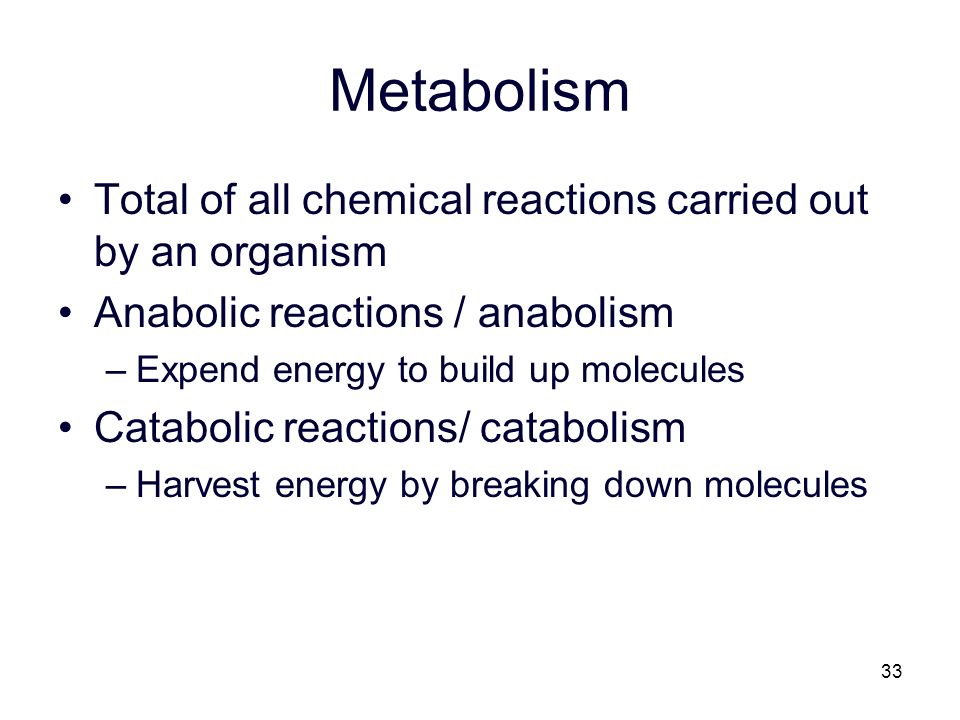 Metabolism

• Total of all chemical reactions carried out by an organism
• Anabolic reactions / anabolism
– Expend energy to build up molecules
• Catabolic reactions/ catabolism
– Harvest energy by breaking down molecules

33